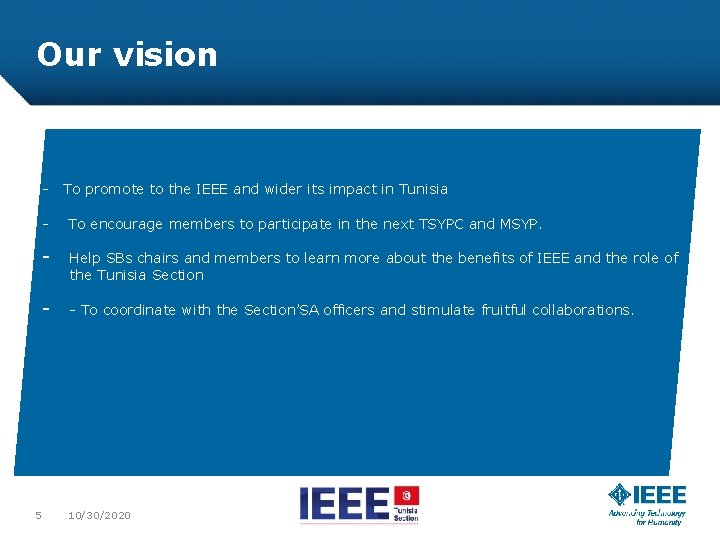 Our vision

- To promote to the IEEE and wider its impact in Tunisia

- To encourage members to participate in the next TSYPC and MSYP.

- Help SBs chairs and members to learn more about the benefits of IEEE and the role of the Tunisia Section

- - To coordinate with the Section'SA officers and stimulate fruitful collaborations.

5 10/30/2020

IEEE Tunisia Section

IEEE
Advancing Technology for Humanity